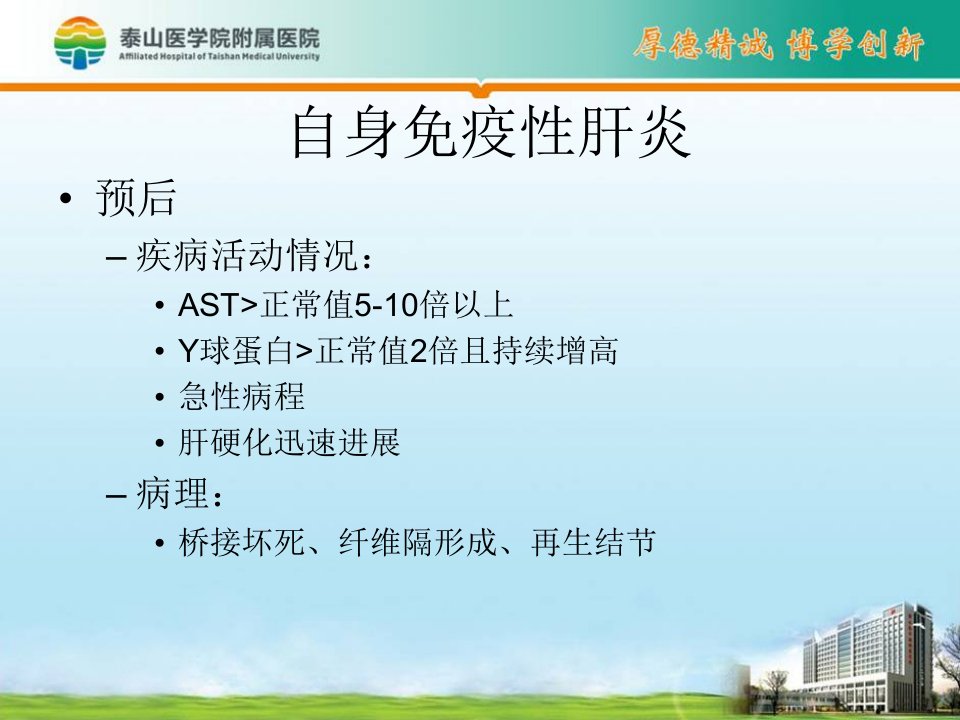 泰山医学院附属医院
Affiliated Hospital of Taishan Medical University

厚德精诚 博学创新

自身免疫性肝炎

• 预后
– 疾病活动情况：
• AST>正常值5-10倍以上
• Y球蛋白>正常值2倍且持续增高
• 急性病程
• 肝硬化迅速进展
– 病理：
• 桥接坏死、纤维隔形成、再生结节